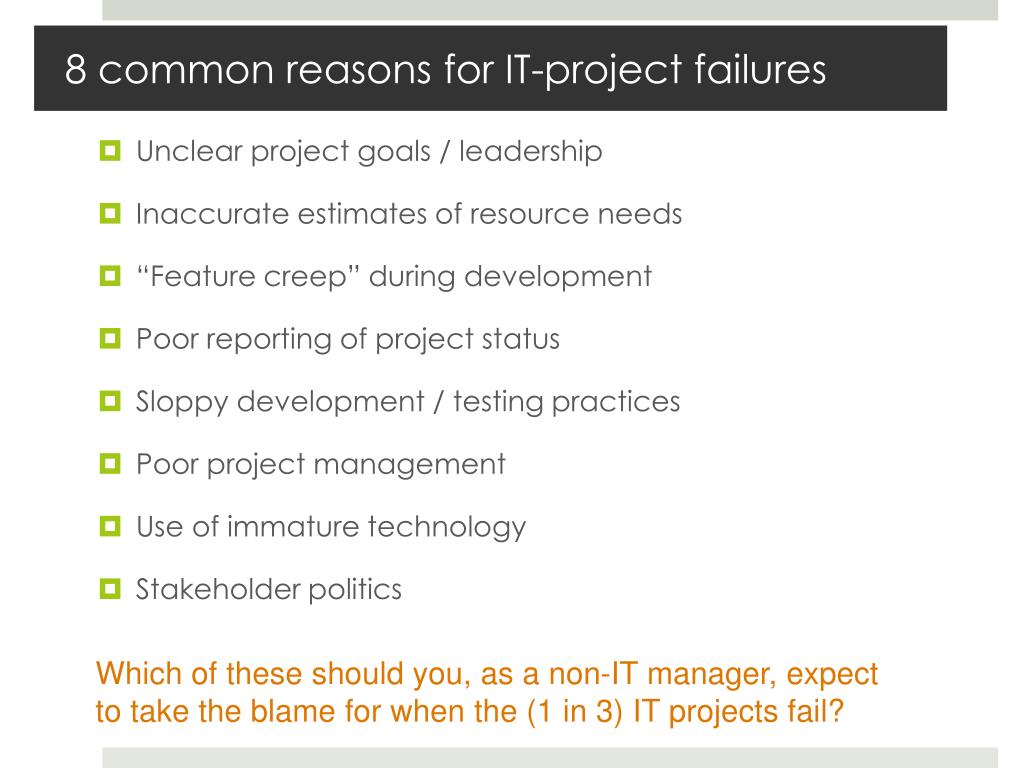 8 common reasons for IT-project failures

Unclear project goals / leadership

Inaccurate estimates of resource needs

“Feature creep” during development

Poor reporting of project status

Sloppy development / testing practices

Poor project management

Use of immature technology

Stakeholder politics

Which of these should you, as a non-IT manager, expect to take the blame for when the (1 in 3) IT projects fail?